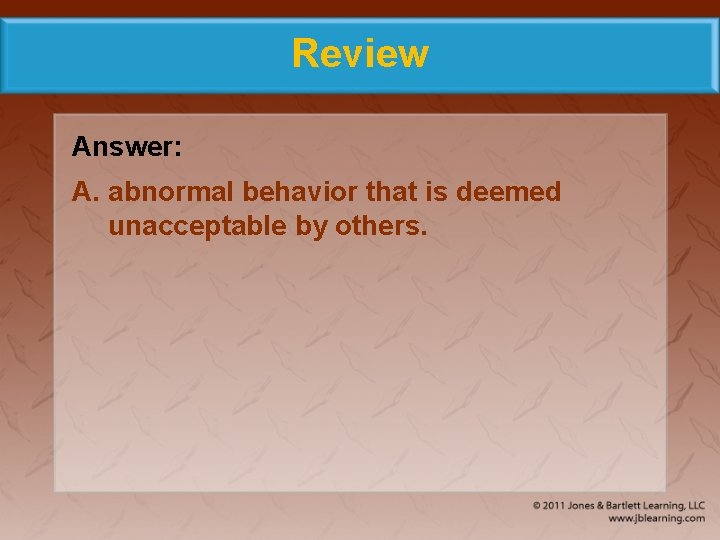 Review

Answer:

A. abnormal behavior that is deemed unacceptable by others.

© 2011 Jones & Bartlett Learning, LLC
www.jblearning.com